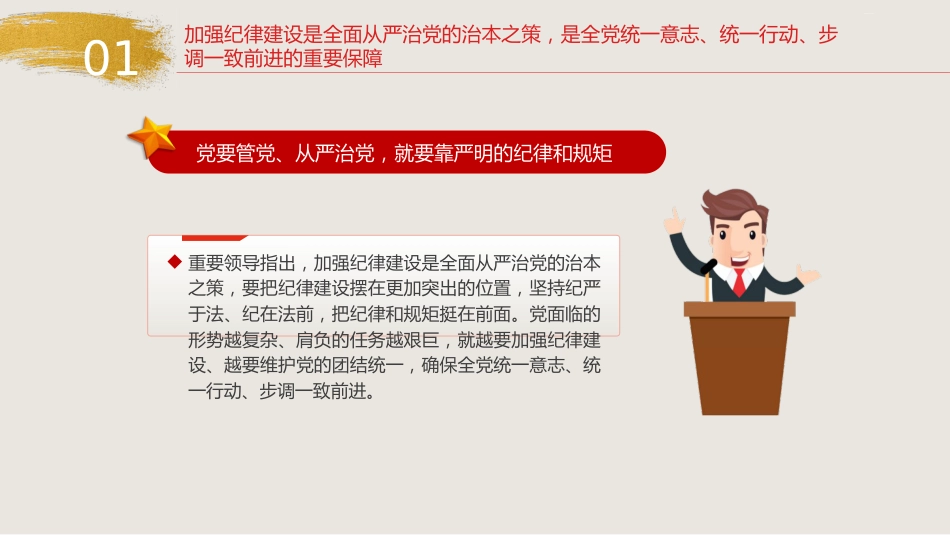 01

加强纪律建设是全面从严治党的治本之策，是全党统一意志、统一行动、步调一致前进的重要保障

党要管党、从严治党，就要靠严明的纪律和规矩

◆ 重要领导指出，加强纪律建设是全面从严治党的治本之策，要把纪律建设摆在更加突出的位置，坚持纪严于法、纪在法前，把纪律和规矩挺在前面。党面临的形势越复杂、肩负的任务越艰巨，就越要加强纪律建设、越要维护党的团结统一，确保全党统一意志、统一行动、步调一致前进。